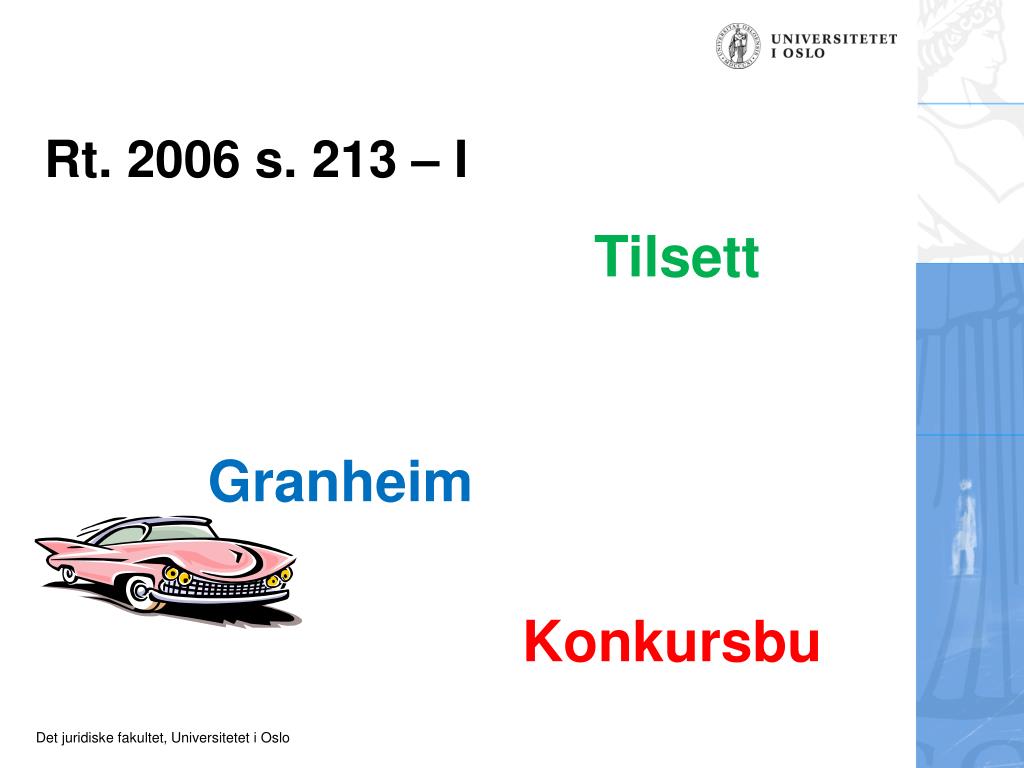 UNIVERSITETET I OSLO

Rt. 2006 s. 213 – I

Tilsett

Granheim

Konkursbu

Det juridiske fakultet, Universitetet i Oslo